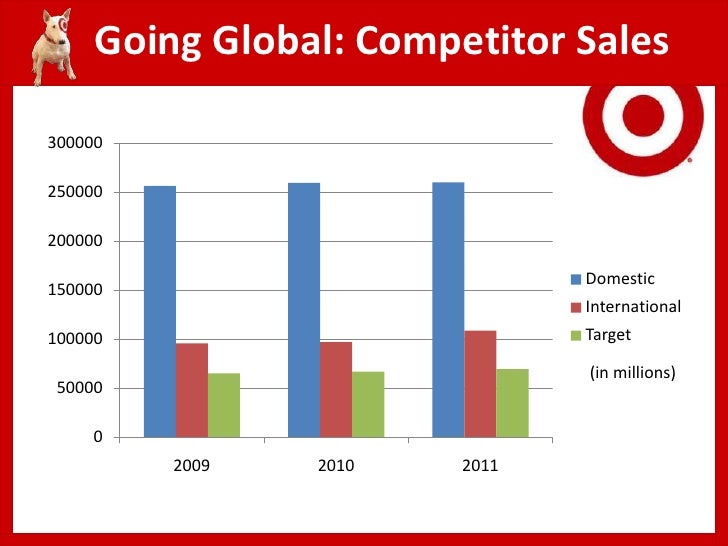 Going Global: Competitor Sales

300000
250000
200000
150000
100000
50000
0

2009
2010
2011

Domestic
International
Target

(in millions)